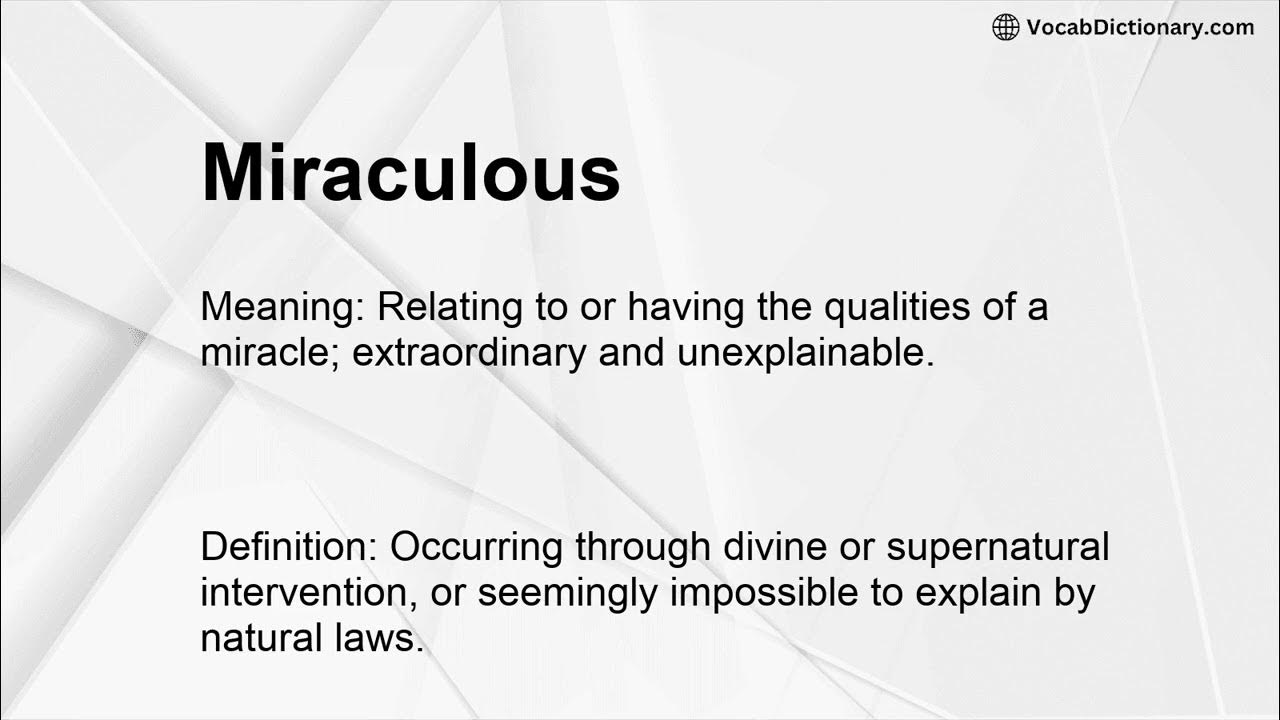 VocabDictionary.com

Miraculous

Meaning: Relating to or having the qualities of a miracle; extraordinary and unexplainable.

Definition: Occurring through divine or supernatural intervention, or seemingly impossible to explain by natural laws.